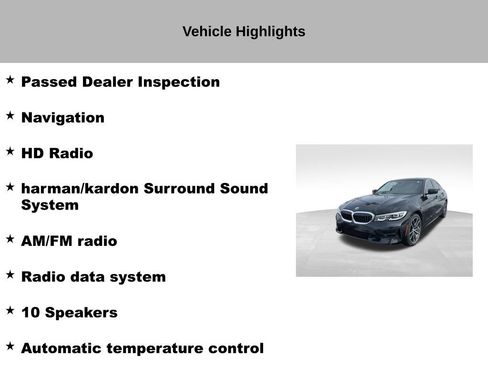 Vehicle Highlights

★ Passed Dealer Inspection

★ Navigation

★ HD Radio

★ harman/kardon Surround Sound System

★ AM/FM radio

★ Radio data system

★ 10 Speakers

★ Automatic temperature control